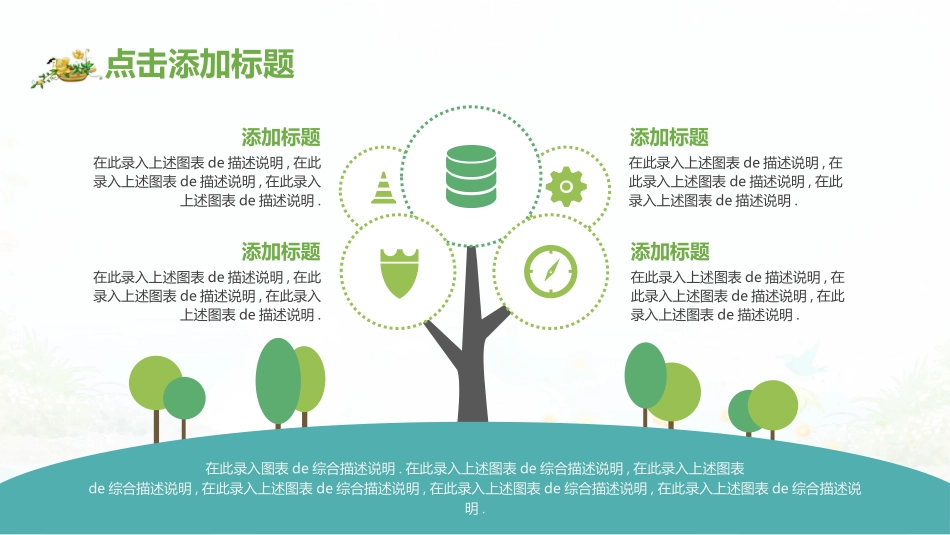 点击添加标题

添加标题
在此录入上述图表 de 描述说明，在此录入上述图表 de 描述说明，在此录入上述图表 de 描述说明 .

添加标题
在此录入上述图表 de 描述说明，在此录入上述图表 de 描述说明，在此录入上述图表 de 描述说明 .

添加标题
在此录入上述图表 de 描述说明，在此录入上述图表 de 描述说明，在此录入上述图表 de 描述说明 .

添加标题
在此录入上述图表 de 描述说明，在此录入上述图表 de 描述说明，在此录入上述图表 de 描述说明 .

在此录入图表 de 综合描述说明 . 在此录入上述图表 de 综合描述说明，在此录入上述图表 de 综合描述说明，在此录入上述图表 de 综合描述说明，在此录入上述图表 de 综合描述说明，在此录入上述图表 de 综合描述说明 .